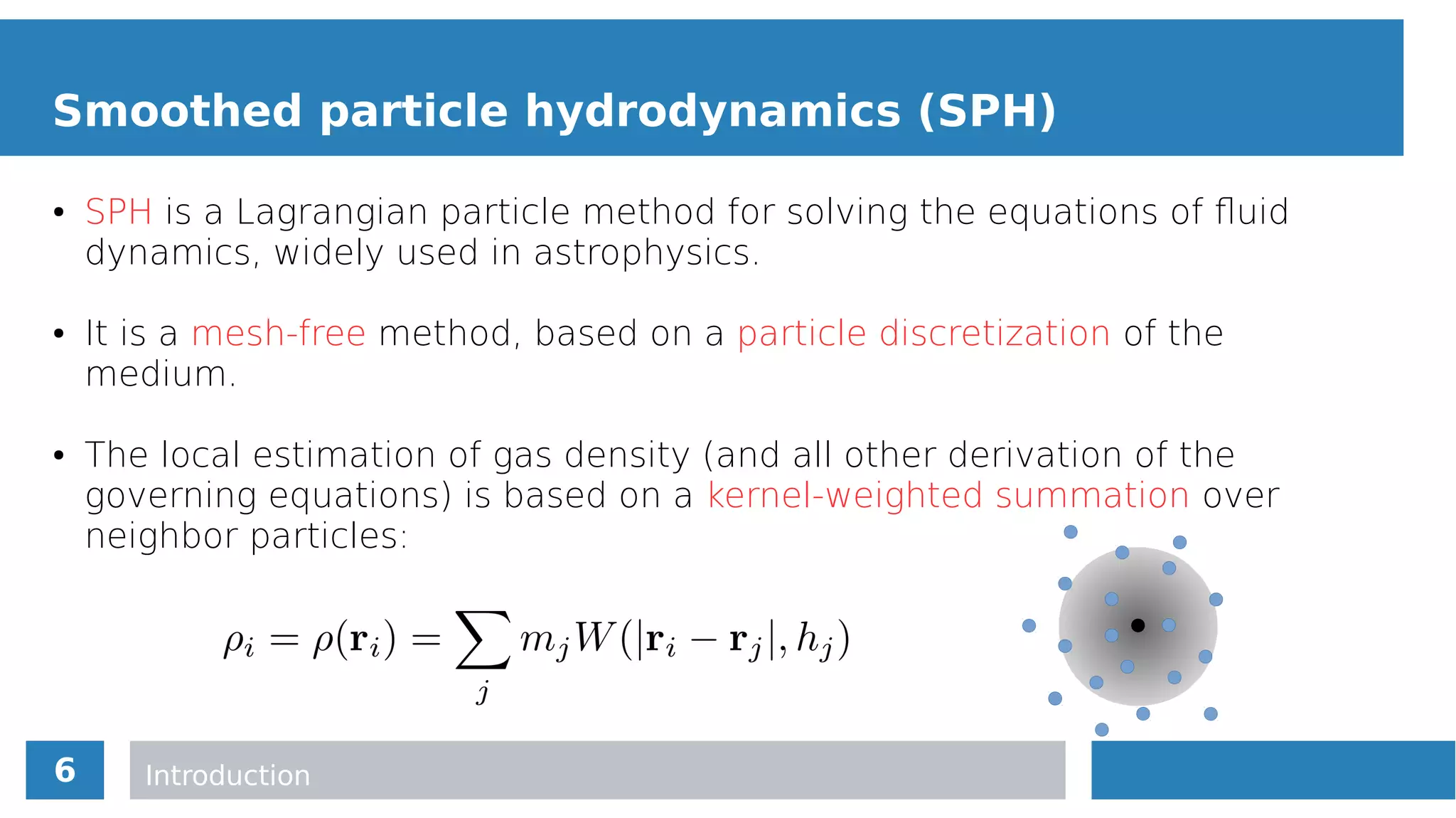 Smoothed particle hydrodynamics (SPH)

• SPH is a Lagrangian particle method for solving the equations of fluid dynamics, widely used in astrophysics.

• It is a mesh-free method, based on a particle discretization of the medium.

• The local estimation of gas density (and all other derivation of the governing equations) is based on a kernel-weighted summation over neighbor particles:

$\rho_i = \rho(\mathbf{r}_i) = \sum_j m_j W(|\mathbf{r}_i - \mathbf{r}_j|, h_j)$

6

Introduction